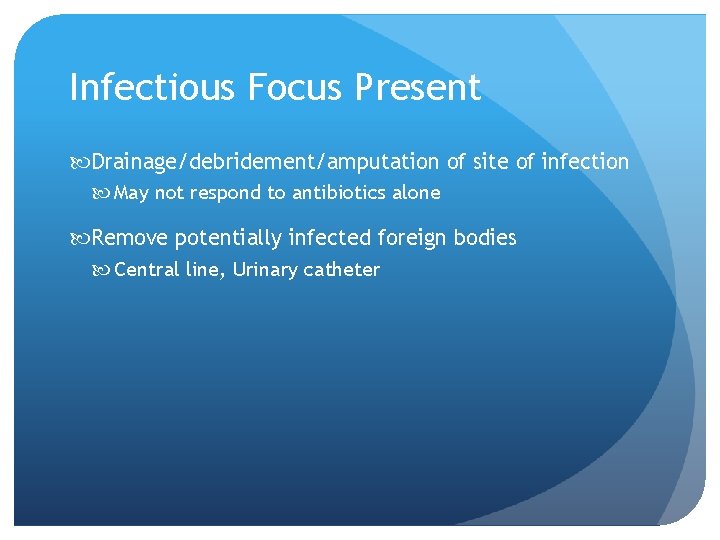 Infectious Focus Present

Drainage/debridement/amputation of site of infection

May not respond to antibiotics alone

Remove potentially infected foreign bodies

Central line, Urinary catheter